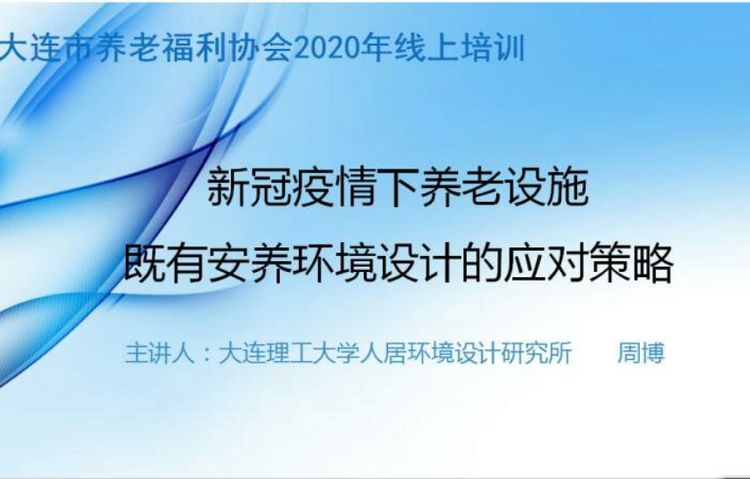 大连市养老福利协会2020年线上培训

新冠疫情下养老设施
既有安养环境设计的应对策略

主讲人：大连理工大学人居环境设计研究所　　周博